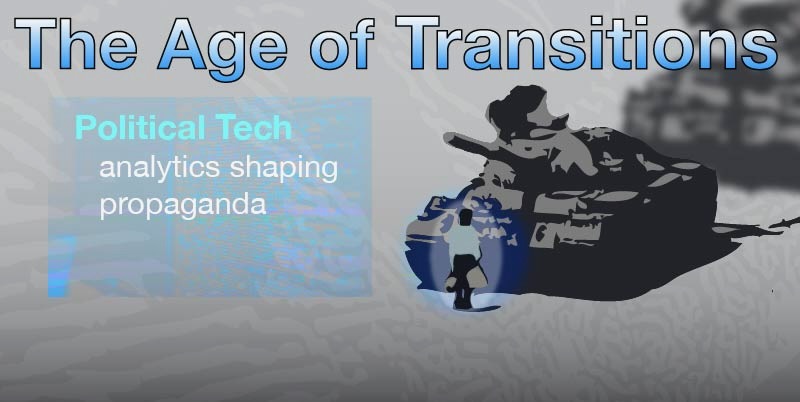 The Age of Transitions

Political Tech
analytics shaping propaganda